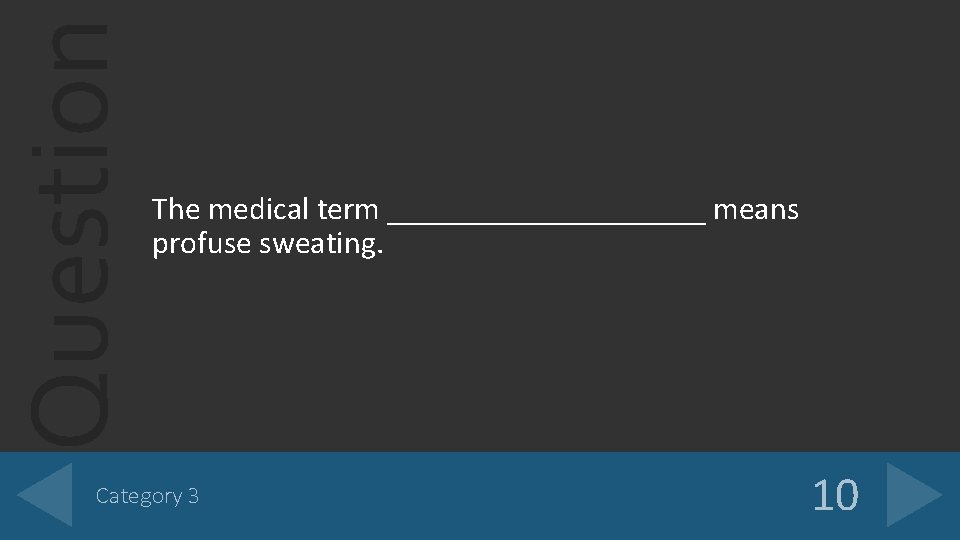 Question

The medical term ____________________ means profuse sweating.

Category 3

10